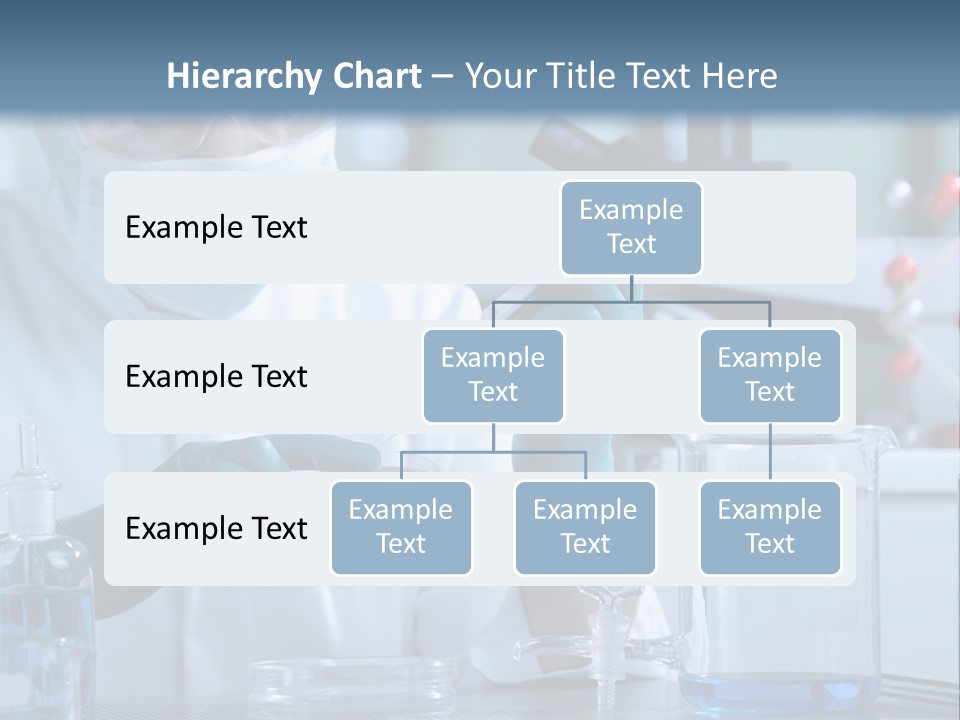 Hierarchy Chart – Your Title Text Here

Example Text

Example Text

Example Text

Example Text

Example Text

Example Text

Example Text

Example Text

Example Text